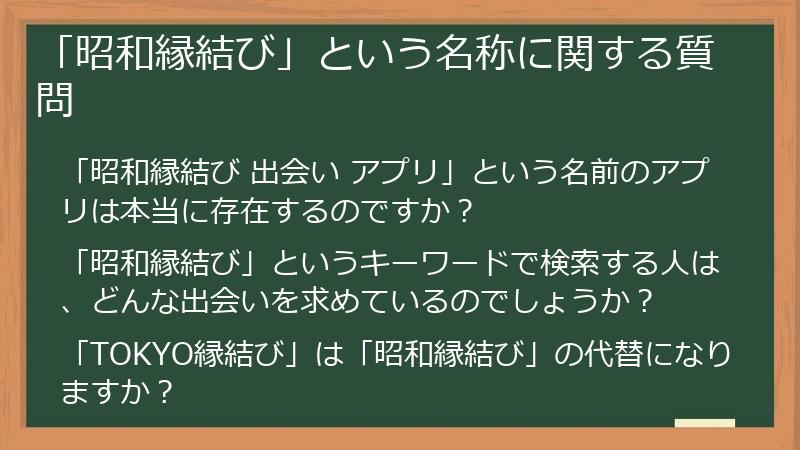 「昭和縁結び」という名称に関する質問

「昭和縁結び 出会い アプリ」という名前のアプリは本当に存在するのですか？

「昭和縁結び」というキーワードで検索する人は、どんな出会いを求めているのでしょうか？

「TOKYO縁結び」は「昭和縁結び」の代替になりますか？